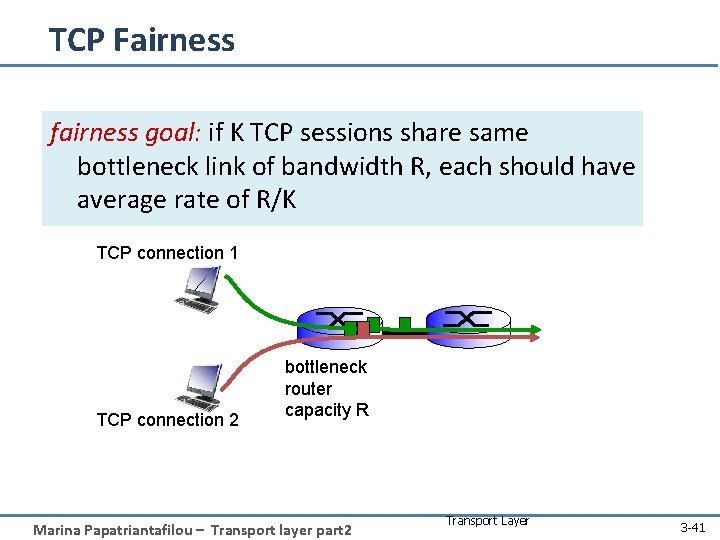 TCP Fairness

fairness goal: if K TCP sessions share same bottleneck link of bandwidth R, each should have average rate of R/K

TCP connection 1

bottleneck router capacity R

TCP connection 2

Marina Papatriantafilou – Transport layer part2

Transport Layer

3-41